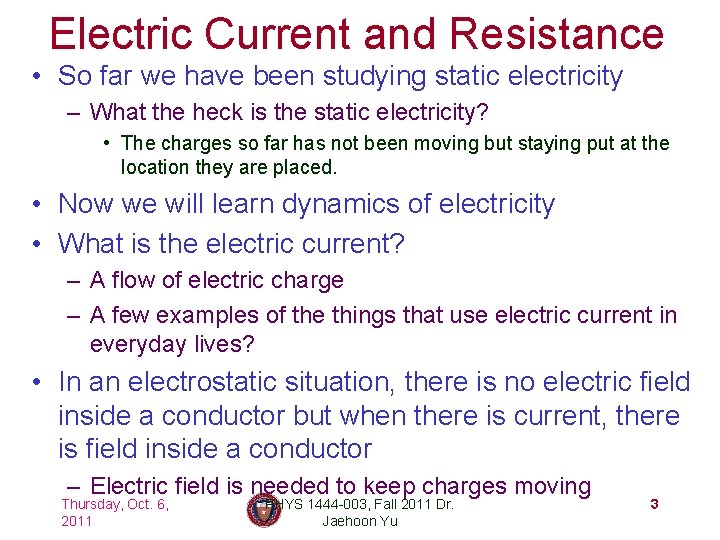 Electric Current and Resistance

• So far we have been studying static electricity
– What the heck is the static electricity?
• The charges so far has not been moving but staying put at the location they are placed.
• Now we will learn dynamics of electricity
• What is the electric current?
– A flow of electric charge
– A few examples of the things that use electric current in everyday lives?
• In an electrostatic situation, there is no electric field inside a conductor but when there is current, there is field inside a conductor
– Electric field is needed to keep charges moving

Thursday, Oct. 6, 2011

PHYS 1444-003, Fall 2011 Dr. Jaehoon Yu

3